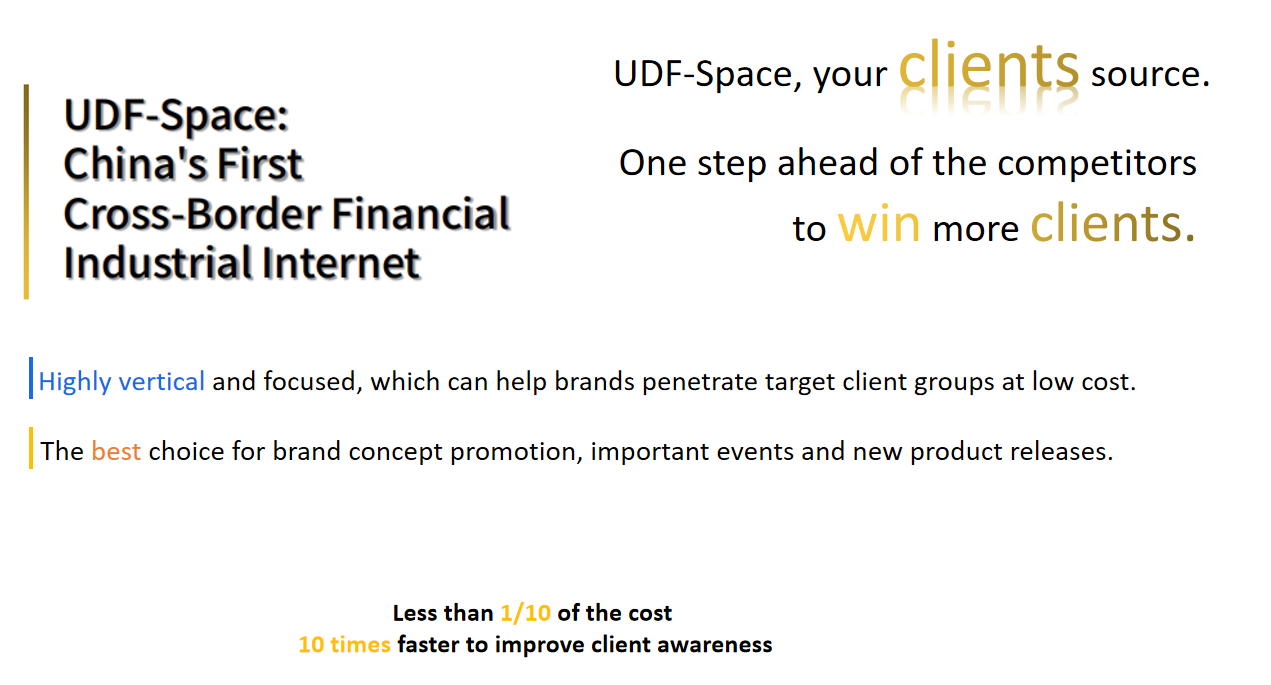 UDF-Space: China's First Cross-Border Financial Industrial Internet

UDF-Space, your clients source.

One step ahead of the competitors to win more clients.

Highly vertical and focused, which can help brands penetrate target client groups at low cost.

The best choice for brand concept promotion, important events and new product releases.

Less than 1/10 of the cost
10 times faster to improve client awareness